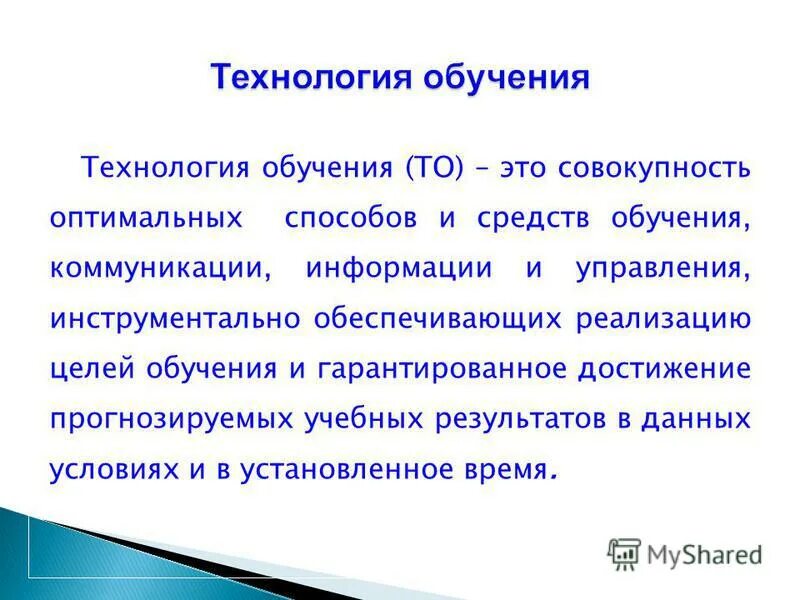 Технология обучения

Технология обучения (ТО) – это совокупность оптимальных способов и средств обучения, коммуникации, информации и управления, инструментально обеспечивающих реализацию целей обучения и гарантированное достижение прогнозируемых учебных результатов в данных условиях и в установленное время.

MyShared